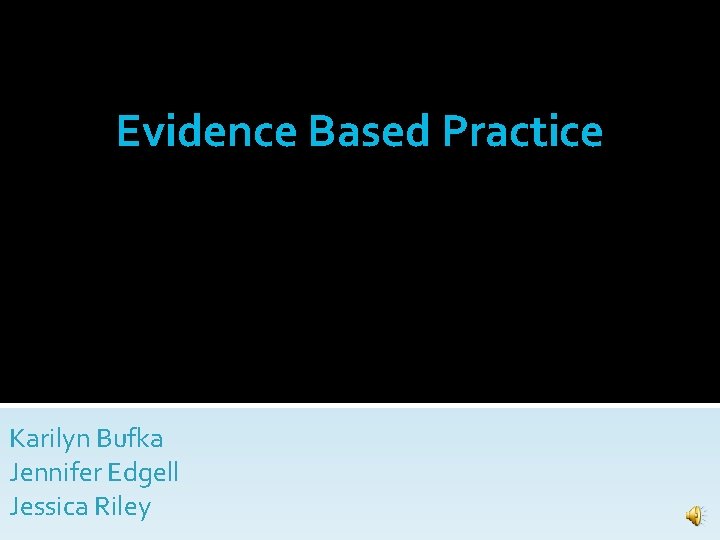 Evidence Based Practice

Karilyn Bufka
Jennifer Edgell
Jessica Riley